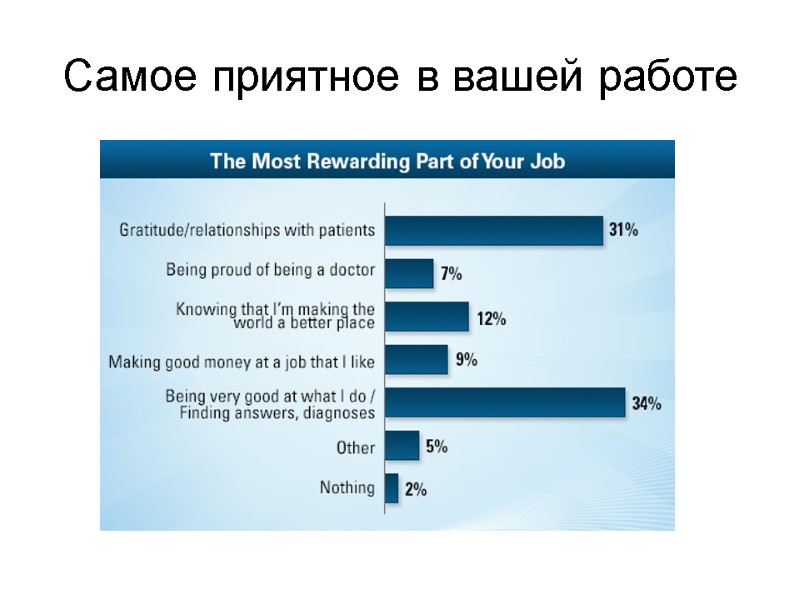 Самое приятное в вашей работе

The Most Rewarding Part of Your Job

Gratitude/relationships with patients 31%

Being proud of being a doctor 7%

Knowing that I'm making the world a better place 12%

Making good money at a job that I like 9%

Being very good at what I do / Finding answers, diagnoses 34%

Other 5%

Nothing 2%